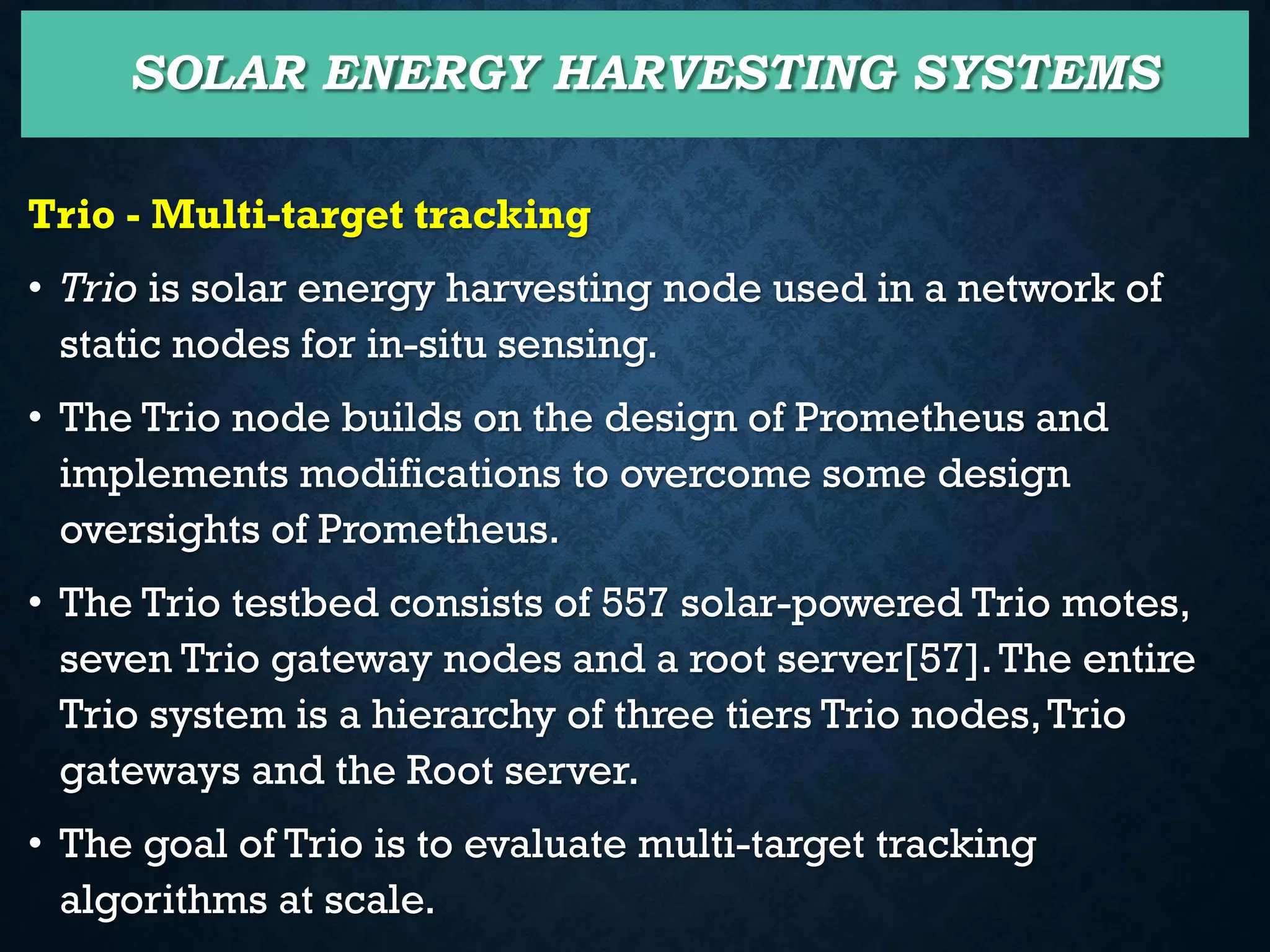 SOLAR ENERGY HARVESTING SYSTEMS

Trio - Multi-target tracking

• Trio is solar energy harvesting node used in a network of static nodes for in-situ sensing.

• The Trio node builds on the design of Prometheus and implements modifications to overcome some design oversights of Prometheus.

• The Trio testbed consists of 557 solar-powered Trio motes, seven Trio gateway nodes and a root server[57]. The entire Trio system is a hierarchy of three tiers Trio nodes, Trio gateways and the Root server.

• The goal of Trio is to evaluate multi-target tracking algorithms at scale.